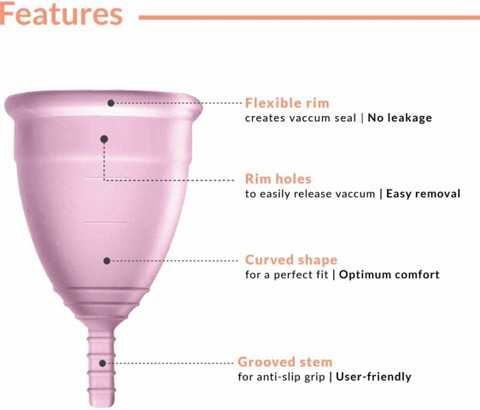 Features

Flexible rim
creates vaccum seal | No leakage

Rim holes
to easily release vaccum | Easy removal

Curved shape
for a perfect fit | Optimum comfort

Grooved stem
for anti-slip grip | User-friendly